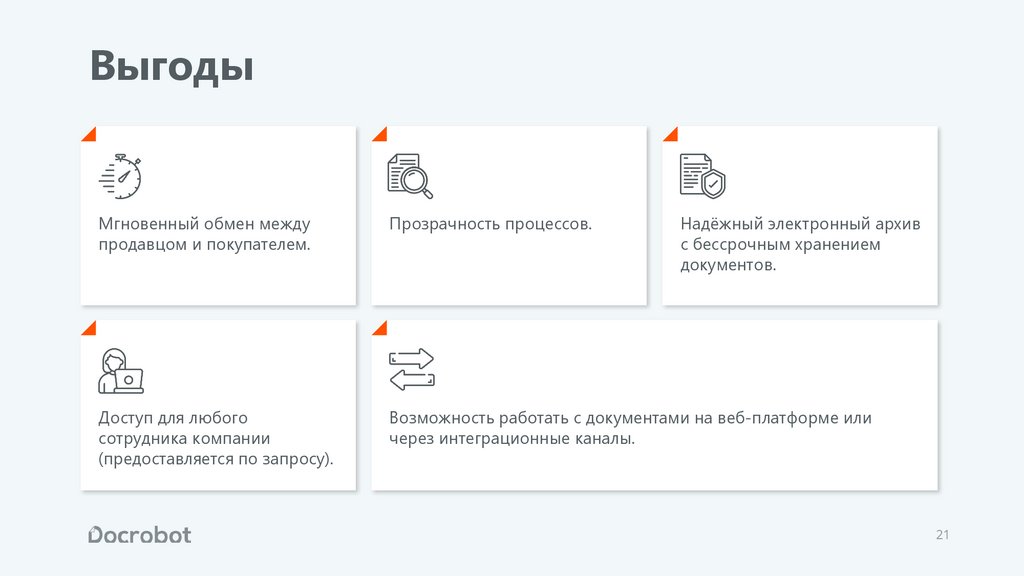 Выгоды

Мгновенный обмен между продавцом и покупателем.

Прозрачность процессов.

Надёжный электронный архив с бессрочным хранением документов.

Доступ для любого сотрудника компании (предоставляется по запросу).

Возможность работать с документами на веб-платформе или через интеграционные каналы.

Docrobot

21